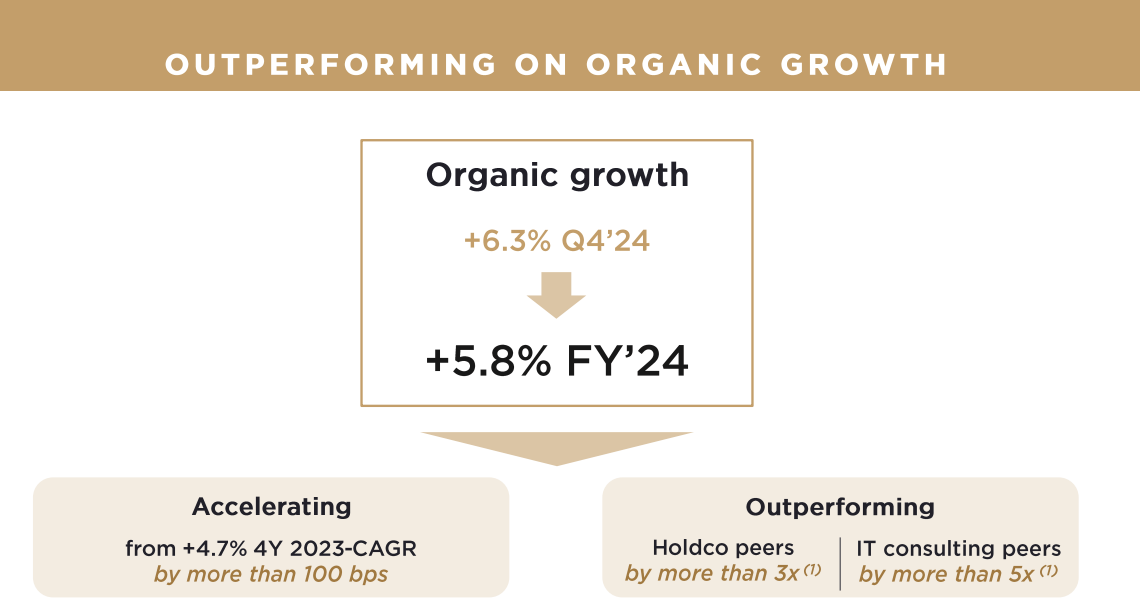 OUTPERFORMING ON ORGANIC GROWTH

Organic growth

+6.3% Q4'24

+5.8% FY'24

Accelerating

from +4.7% 4Y 2023-CAGR
by more than 100 bps

Outperforming

Holdco peers
by more than 3x $^{(1)}$

IT consulting peers
by more than 5x $^{(1)}$